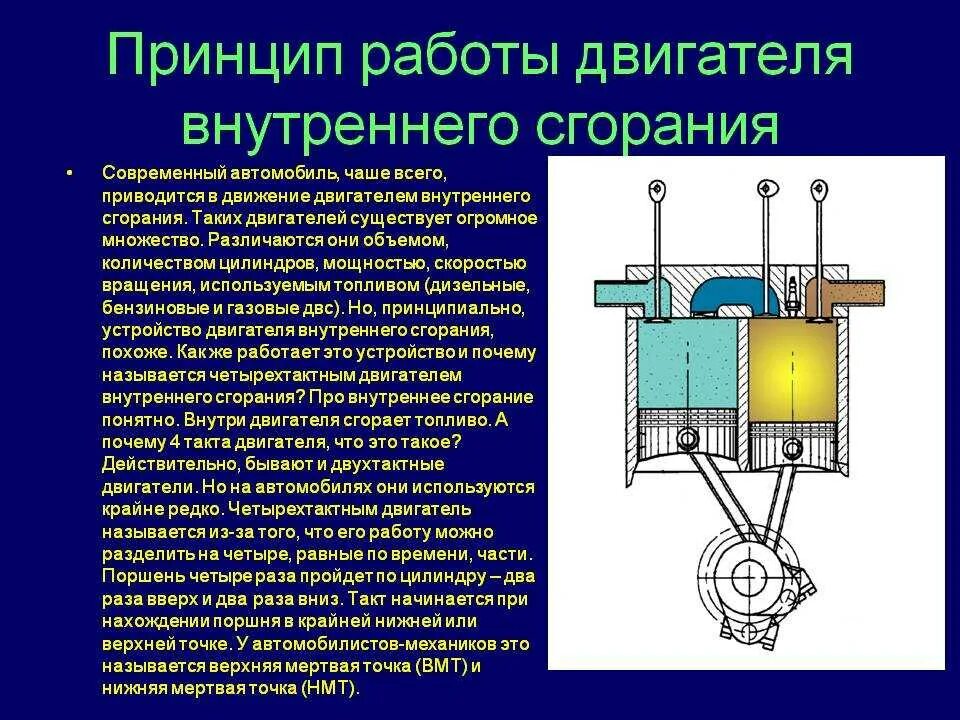 Принцип работы двигателя внутреннего сгорания

• Современный автомобиль, чаше всего, приводится в движение двигателем внутреннего сгорания. Таких двигателей существует огромное множество. Различаются они объемом, количеством цилиндров, мощностью, скоростью вращения, используемым топливом (дизельные, бензиновые и газовые двс). Но, принципиально, устройство двигателя внутреннего сгорания, похоже. Как же работает это устройство и почему называется четырехтактным двигателем внутреннего сгорания? Про внутреннее сгорание понятно. Внутри двигателя сгорает топливо. А почему 4 такта двигателя, что это такое? Действительно, бывают и двухтактные двигатели. Но на автомобилях они используются крайне редко. Четырехтактным двигатель называется из-за того, что его работу можно разделить на четыре, равные по времени, части. Поршень четыре раза пройдет по цилиндру – два раза вверх и два раза вниз. Такт начинается при нахождении поршня в крайней нижней или верхней точке. У автомобилистов-механиков это называется верхняя мертвая точка (ВМТ) и нижняя мертвая точка (НМТ).